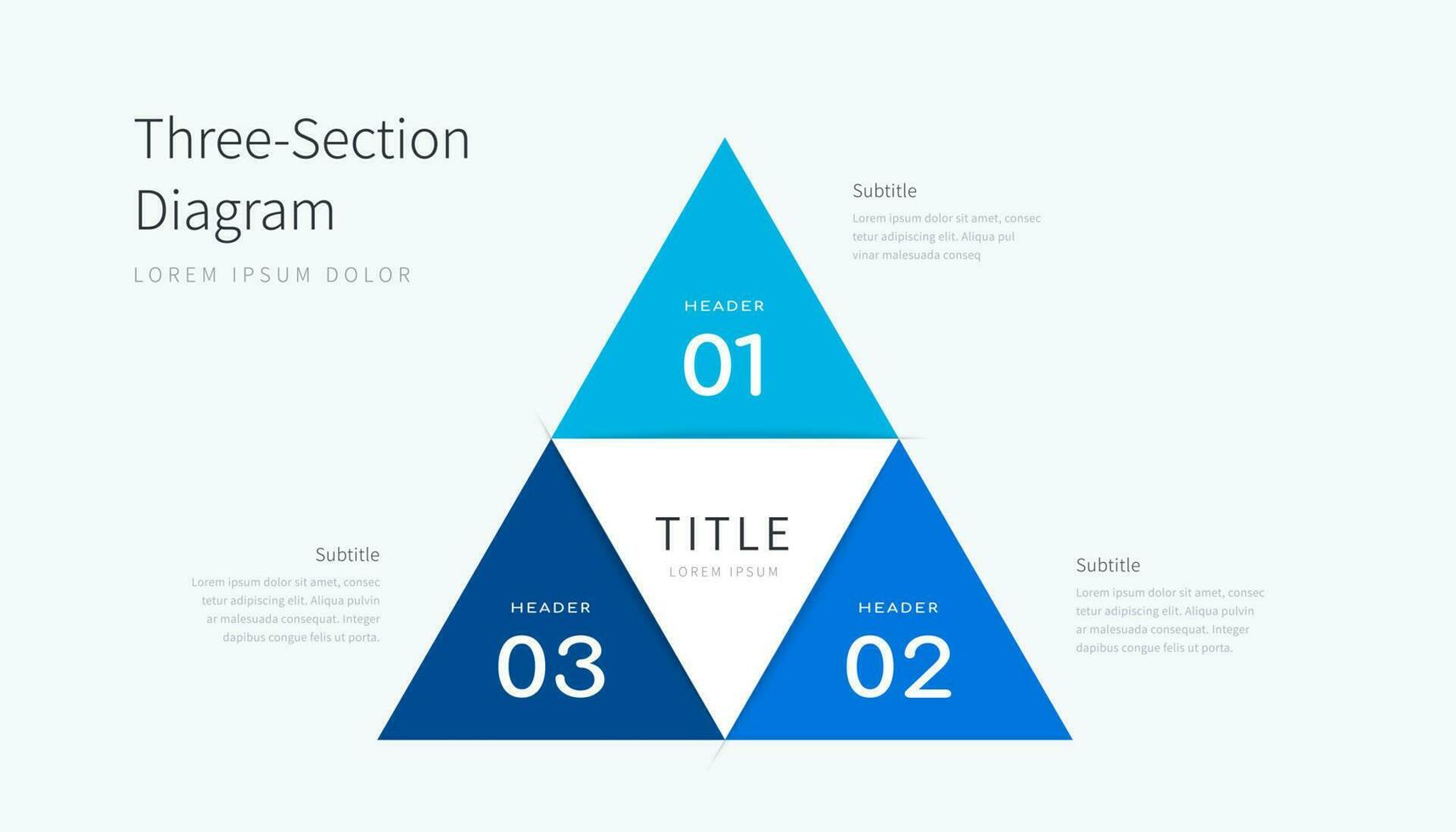 Three-Section Diagram

LOREM IPSUM DOLOR

Subtitle

Lorem ipsum dolor sit amet, consec tetur adipiscing elit. Aliqua pul vinar malesuada conseq

HEADER

01

TITLE

LOREM IPSUM

Subtitle

Lorem ipsum dolor sit amet, consec tetur adipiscing elit. Aliqua pulvin ar malesuada consequat. Integer dapibus congue felis ut porta.

HEADER

03

HEADER

02

Subtitle

Lorem ipsum dolor sit amet, consec tetur adipiscing elit. Aliqua pulvin ar malesuada consequat. Integer dapibus congue felis ut porta.